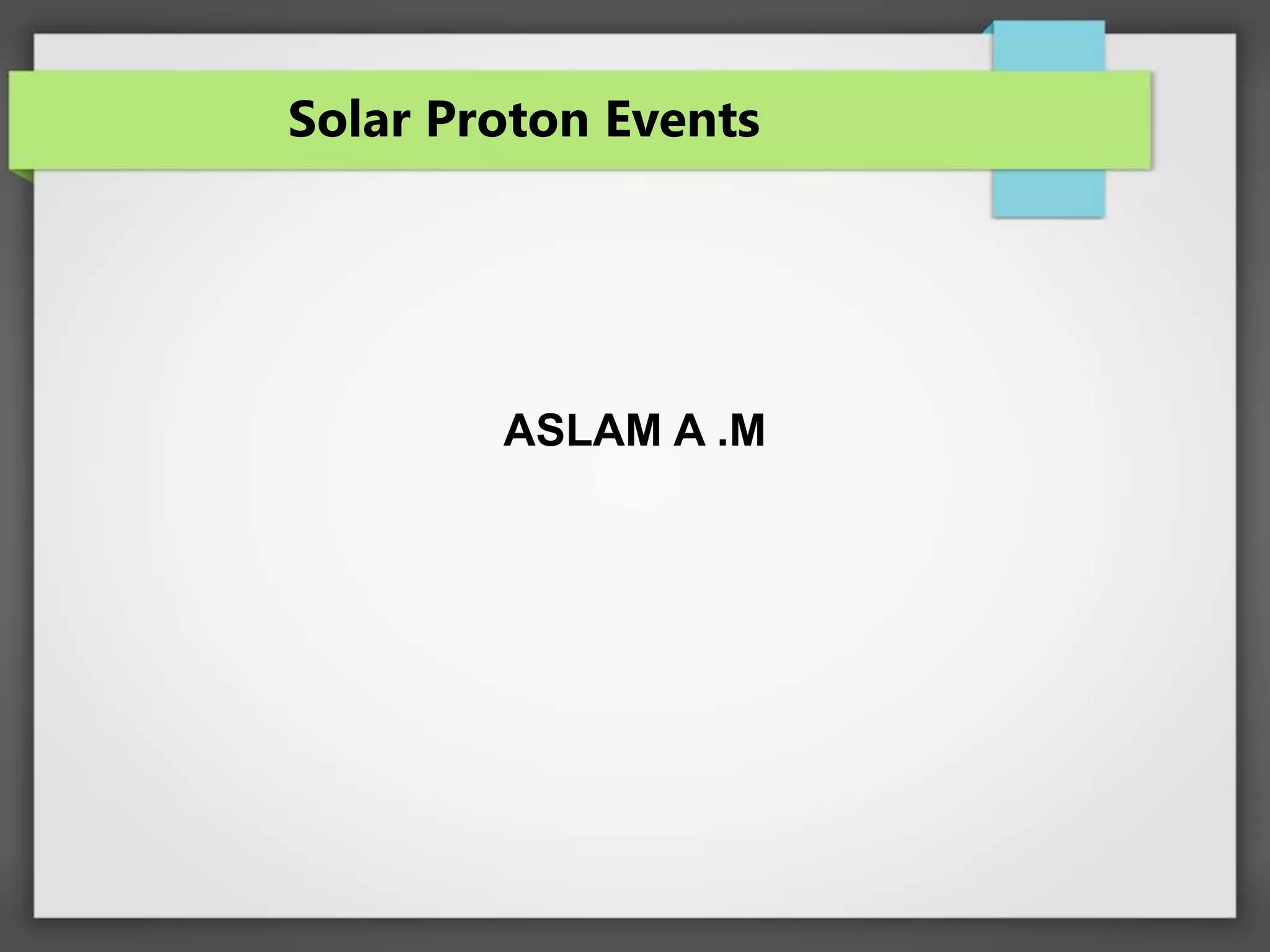 Solar Proton Events

ASLAM A .M